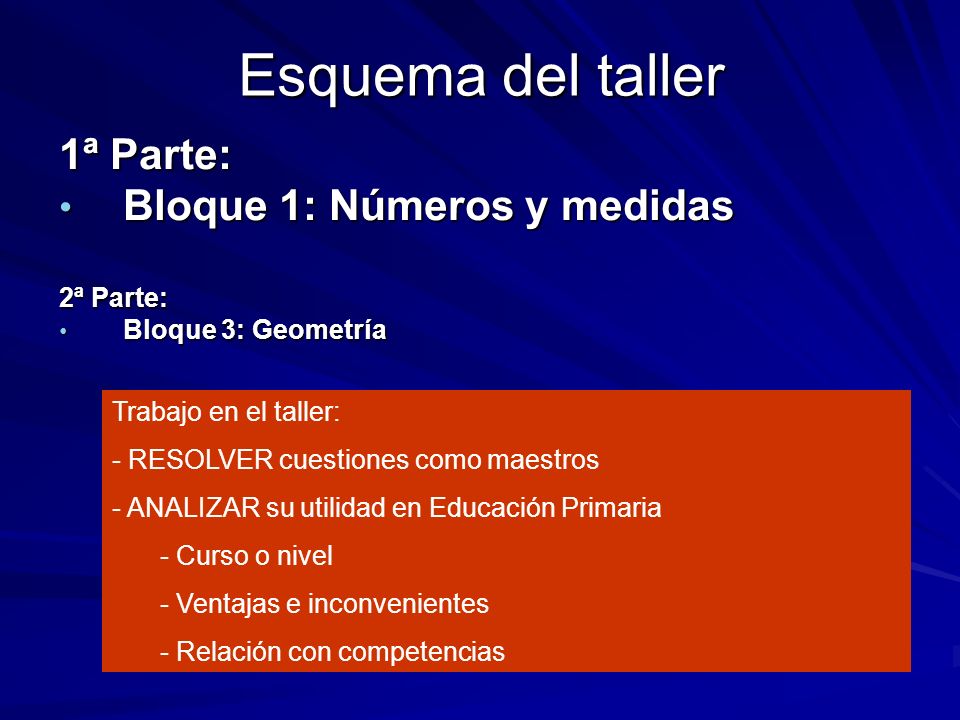 Esquema del taller

1ª Parte:
• Bloque 1: Números y medidas

2ª Parte:
• Bloque 3: Geometría

Trabajo en el taller:
- RESOLVER cuestiones como maestros
- ANALIZAR su utilidad en Educación Primaria
- Curso o nivel
- Ventajas e inconvenientes
- Relación con competencias